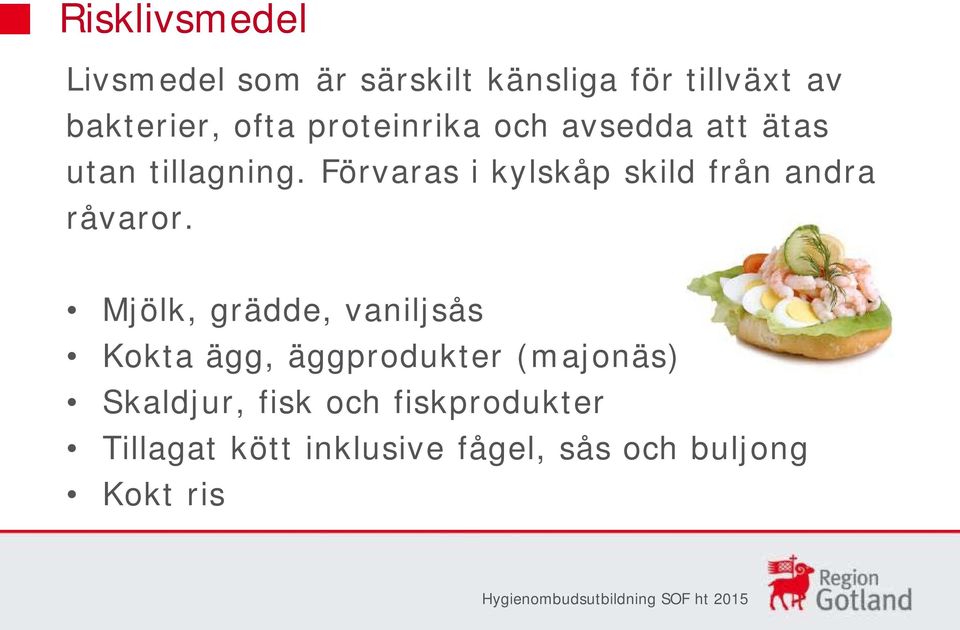 Risklivsmedel

Livsmedel som är särskilt känsliga för tillväxt av bakterier, ofta proteinrika och avsedda att ätas utan tillagning. Förvaras i kylskåp skild från andra råvaror.

• Mjölk, grädde, vaniljsås
• Kokta ägg, äggprodukter (majonäs)
• Skaldjur, fisk och fiskprodukter
• Tillagat kött inklusive fågel, sås och buljong
• Kokt ris

Hygienombudsutbildning SOF ht 2015

Region Gotland